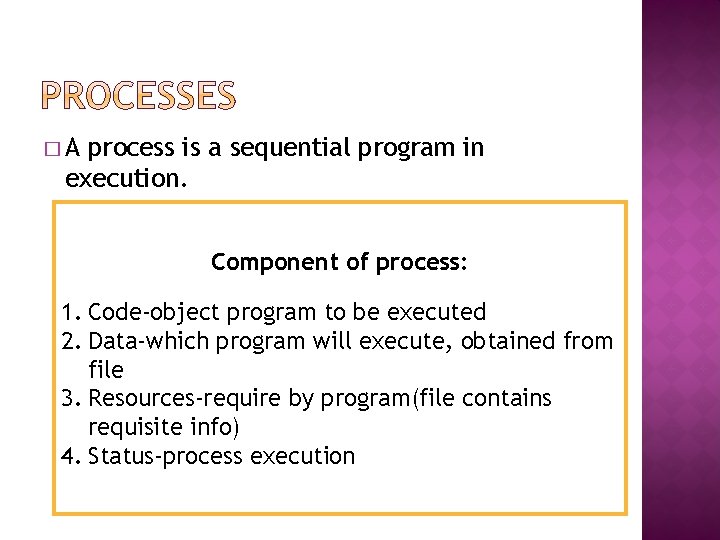 PROCESSES

□ A process is a sequential program in execution.

Component of process:

1. Code-object program to be executed
2. Data-which program will execute, obtained from file
3. Resources-require by program(file contains requisite info)
4. Status-process execution